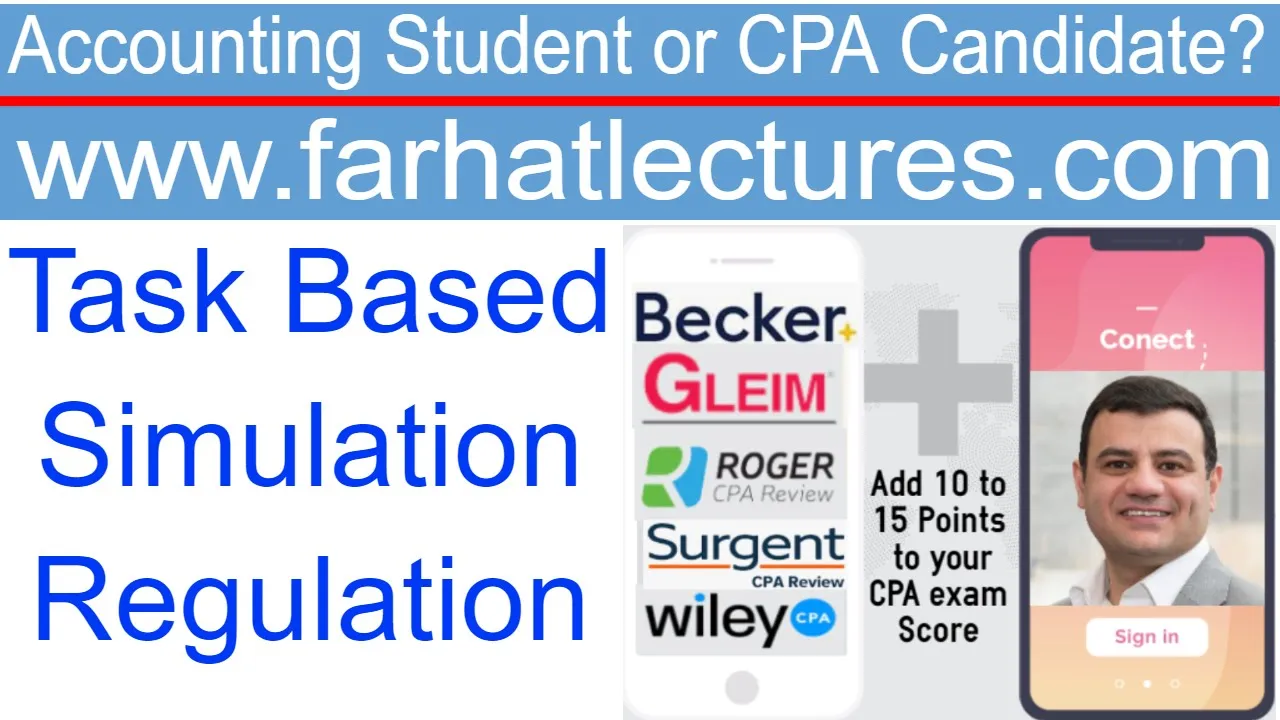 Accounting Student or CPA Candidate?

www.farhatlectures.com

Task Based Simulation Regulation

Becker+

GLEIM

ROGER CPA Review

Surgent CPA Review

wiley CPA

Add 10 to 15 Points to your CPA exam Score

Conect

Sign in